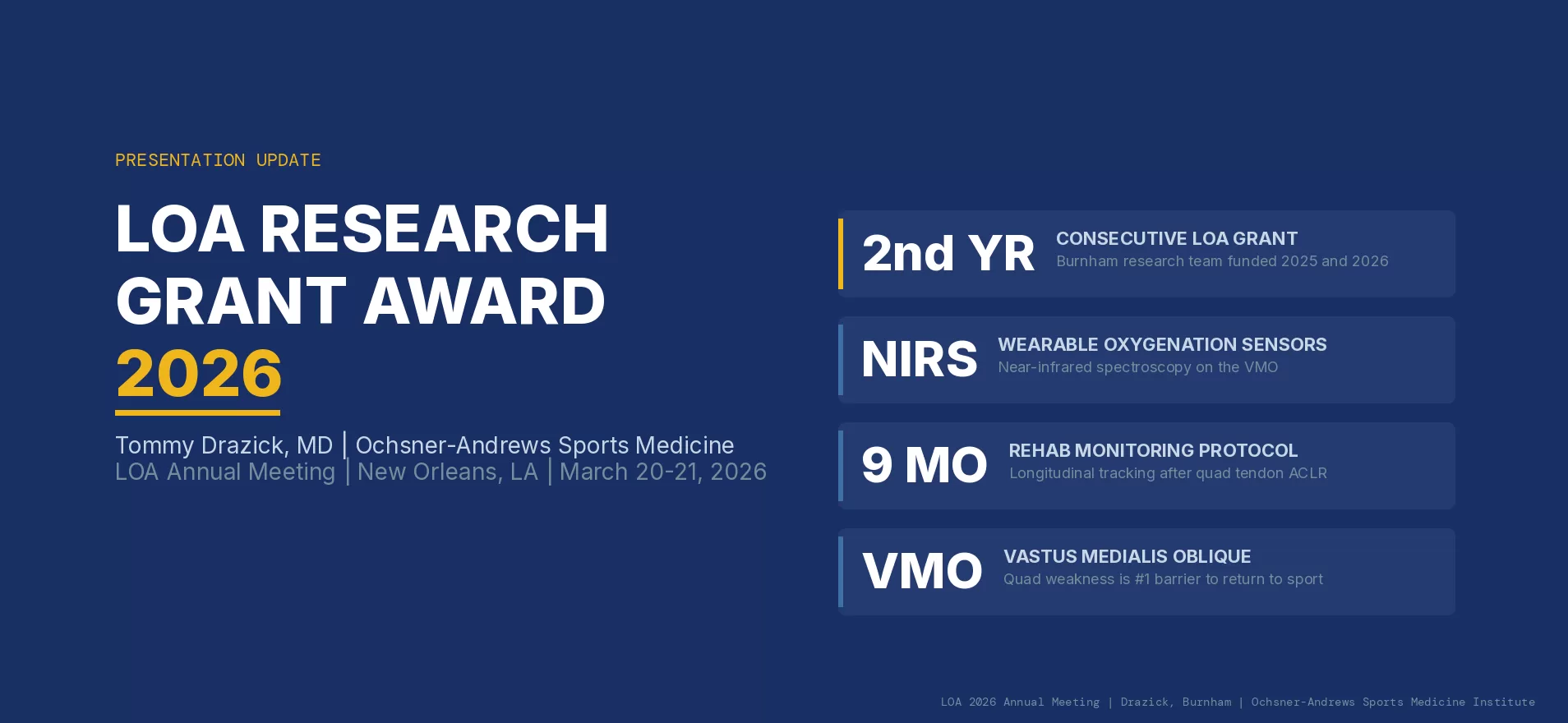 PRESENTATION UPDATE

LOA RESEARCH GRANT AWARD 2026

Tommy Drazick, MD | Ochsner-Andrews Sports Medicine
LOA Annual Meeting | New Orleans, LA | March 20-21, 2026

2nd YR
CONSECUTIVE LOA GRANT
Burnham research team funded 2025 and 2026

NIRS
WEARABLE OXYGENATION SENSORS
Near-infrared spectroscopy on the VMO

9 MO
REHAB MONITORING PROTOCOL
Longitudinal tracking after quad tendon ACLR

VMO
VASTUS MEDIALIS OBLIQUE
Quad weakness is #1 barrier to return to sport

LOA 2026 Annual Meeting | Drazick, Burnham | Ochsner-Andrews Sports Medicine Institute